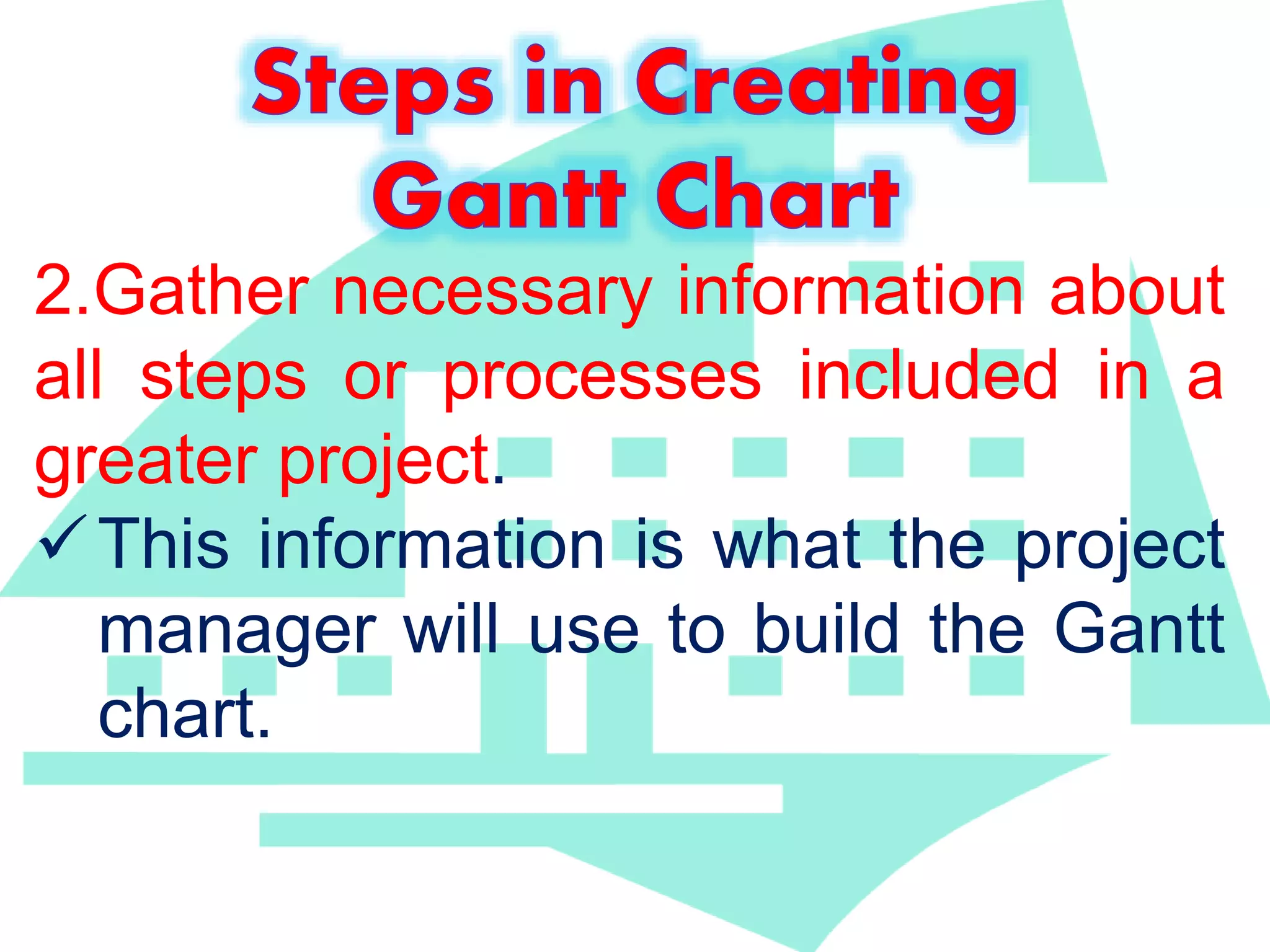 Steps in Creating Gantt Chart

2.Gather necessary information about all steps or processes included in a greater project.

✓This information is what the project manager will use to build the Gantt chart.